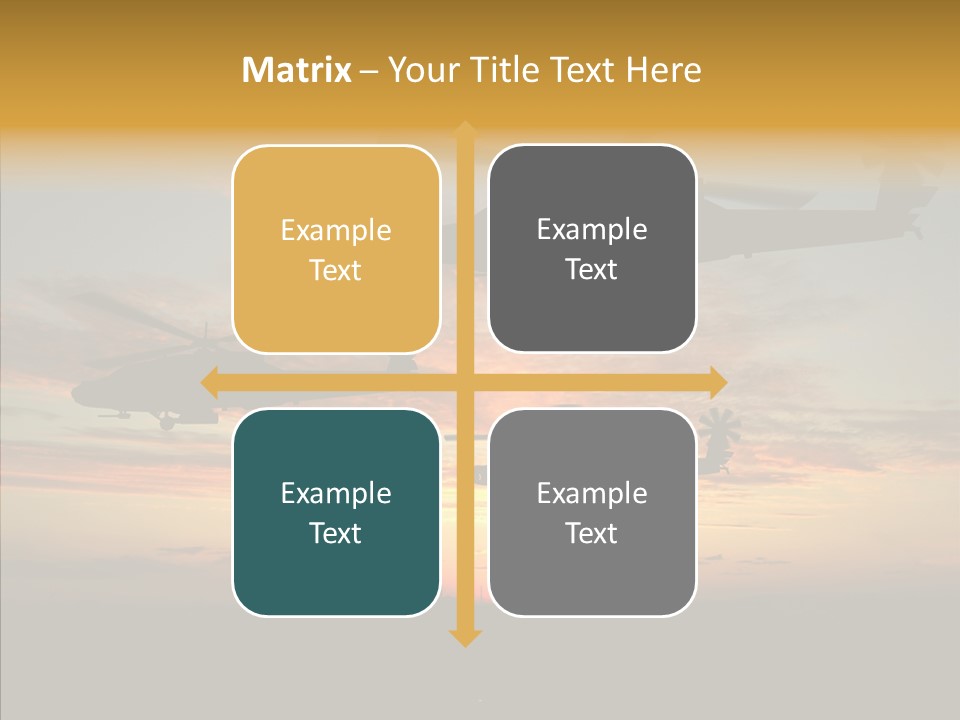 Matrix – Your Title Text Here

Example Text

Example Text

Example Text

Example Text